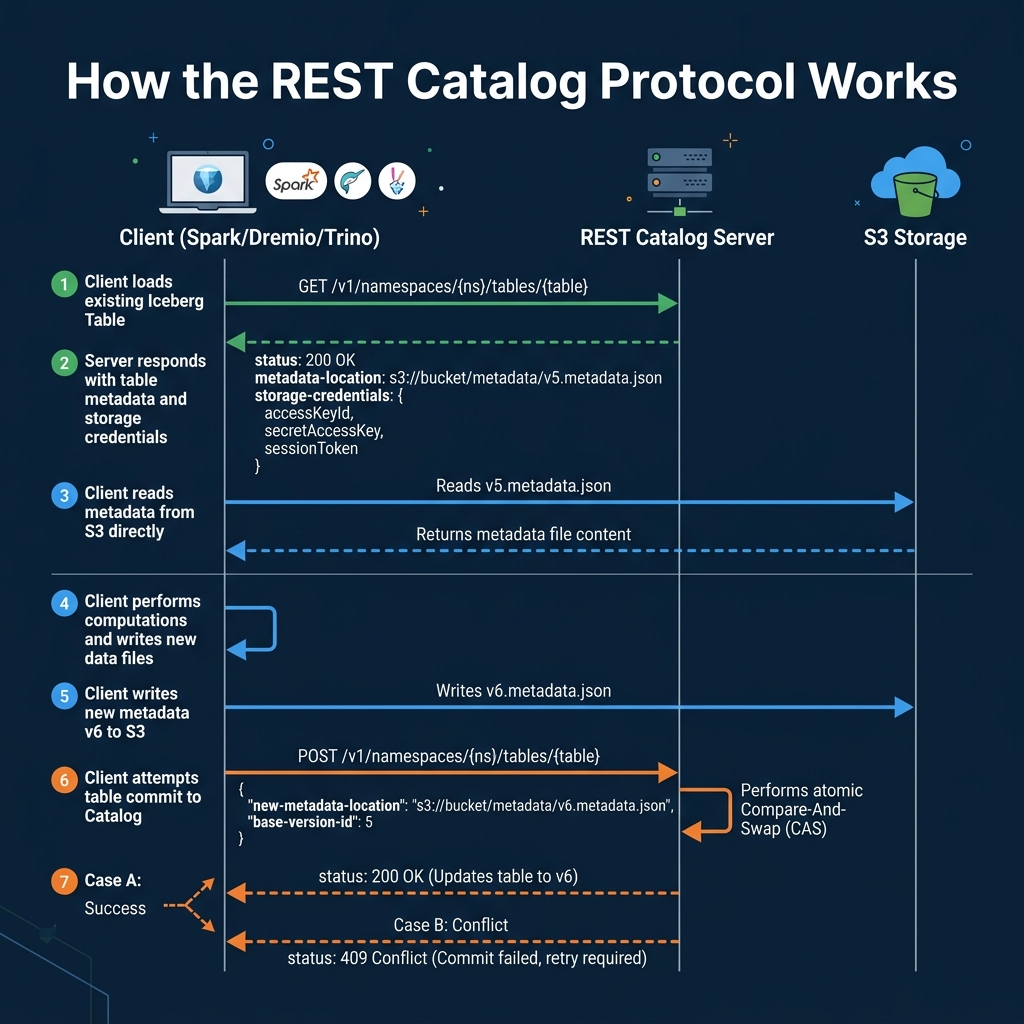 How the REST Catalog Protocol Works

Spark

Client (Spark/Dremio/Trino)

REST Catalog Server

S3 Storage

1 Client loads existing Iceberg Table

GET /v1/namespaces/{ns}/tables/{table}

2 Server responds with table metadata and storage credentials

status: 200 OK
metadata-location: s3://bucket/metadata/v5.metadata.json
storage-credentials: {
accessKeyId,
secretAccessKey,
sessionToken
}

3 Client reads metadata from S3 directly

Reads v5.metadata.json

Returns metadata file content

4 Client performs computations and writes new data files

5 Client writes new metadata v6 to S3

Writes v6.metadata.json

6 Client attempts table commit to Catalog

POST /v1/namespaces/{ns}/tables/{table}

{
"new-metadata-location": "s3://bucket/metadata/v6.metadata.json",
"base-version-id": 5
}

Performs atomic Compare-And-Swap (CAS)

7 Case A: Success

status: 200 OK (Updates table to v6)

Case B: Conflict

status: 409 Conflict (Commit failed, retry required)